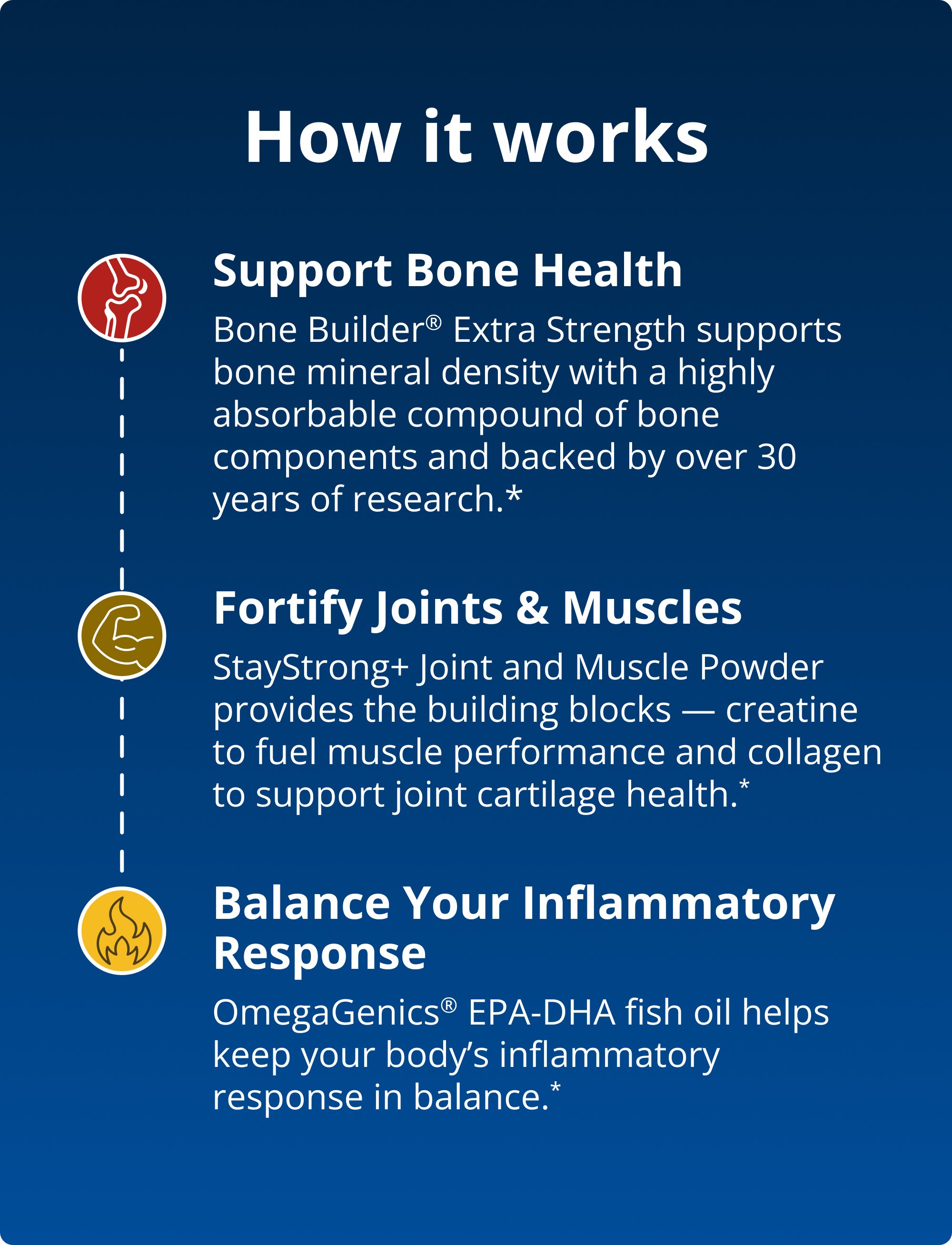 How it works

Support Bone Health

Bone Builder® Extra Strength supports bone mineral density with a highly absorbable compound of bone components and backed by over 30 years of research.*

Fortify Joints & Muscles

StayStrong+ Joint and Muscle Powder provides the building blocks — creatine to fuel muscle performance and collagen to support joint cartilage health.*

Balance Your Inflammatory Response

OmegaGenics® EPA-DHA fish oil helps keep your body's inflammatory response in balance.*